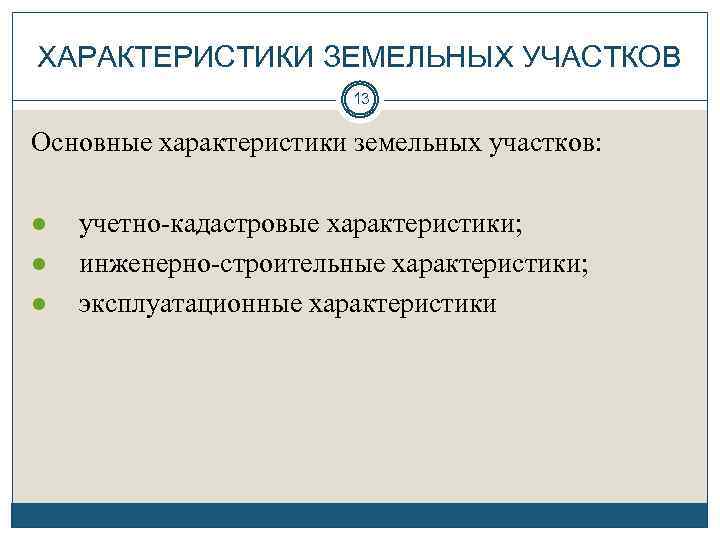 ХАРАКТЕРИСТИКИ ЗЕМЕЛЬНЫХ УЧАСТКОВ

13

Основные характеристики земельных участков:

- учетно-кадастровые характеристики;
- инженерно-строительные характеристики;
- эксплуатационные характеристики